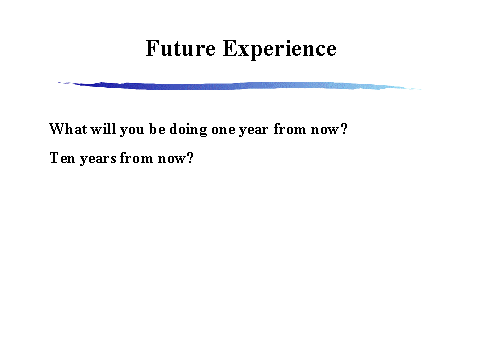 Future Experience

What will you be doing one year from now?

Ten years from now?